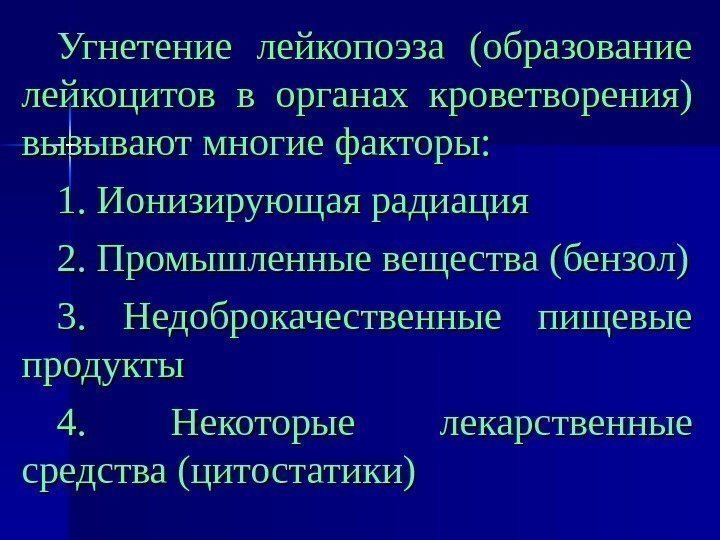 Угнетение лейкопоэза (образование лейкоцитов в органах кроветворения) вызывают многие факторы:

1. Ионизирующая радиация

2. Промышленные вещества (бензол)

3. Недоброкачественные пищевые продукты

4. Некоторые лекарственные средства (цитостатики)